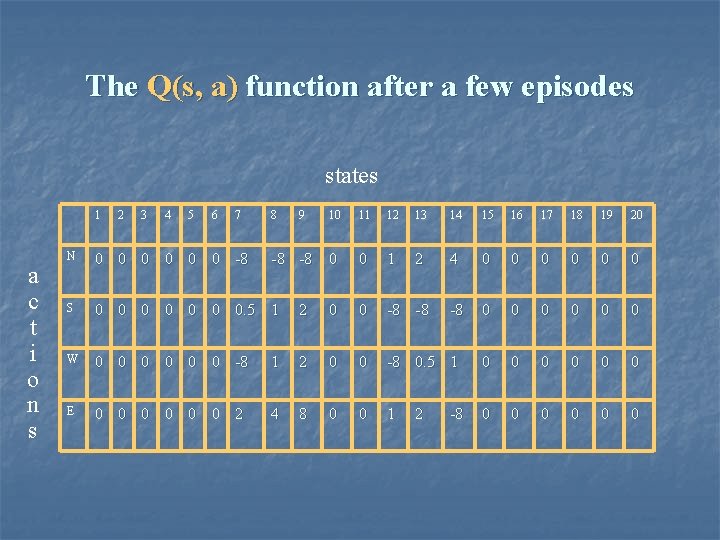 The Q(s, a) function after a few episodes

states

actions

| | 1 | 2 | 3 | 4 | 5 | 6 | 7 | 8 | 9 | 10 | 11 | 12 | 13 | 14 | 15 | 16 | 17 | 18 | 19 | 20 |
|---|---|---|---|---|---|---|---|---|---|---|---|---|---|---|---|---|---|---|---|---|
| N | 0 | 0 | 0 | 0 | 0 | 0 | -8 | -8 | -8 | 0 | 0 | 1 | 2 | 4 | 0 | 0 | 0 | 0 | 0 | 0 |
| S | 0 | 0 | 0 | 0 | 0 | 0 | 0.5 | 1 | 2 | 0 | 0 | -8 | -8 | -8 | 0 | 0 | 0 | 0 | 0 | 0 |
| W | 0 | 0 | 0 | 0 | 0 | 0 | -8 | 1 | 2 | 0 | 0 | -8 | 0.5 | 1 | 0 | 0 | 0 | 0 | 0 | 0 |
| E | 0 | 0 | 0 | 0 | 0 | 0 | 2 | 4 | 8 | 0 | 0 | 1 | 2 | -8 | 0 | 0 | 0 | 0 | 0 | 0 |